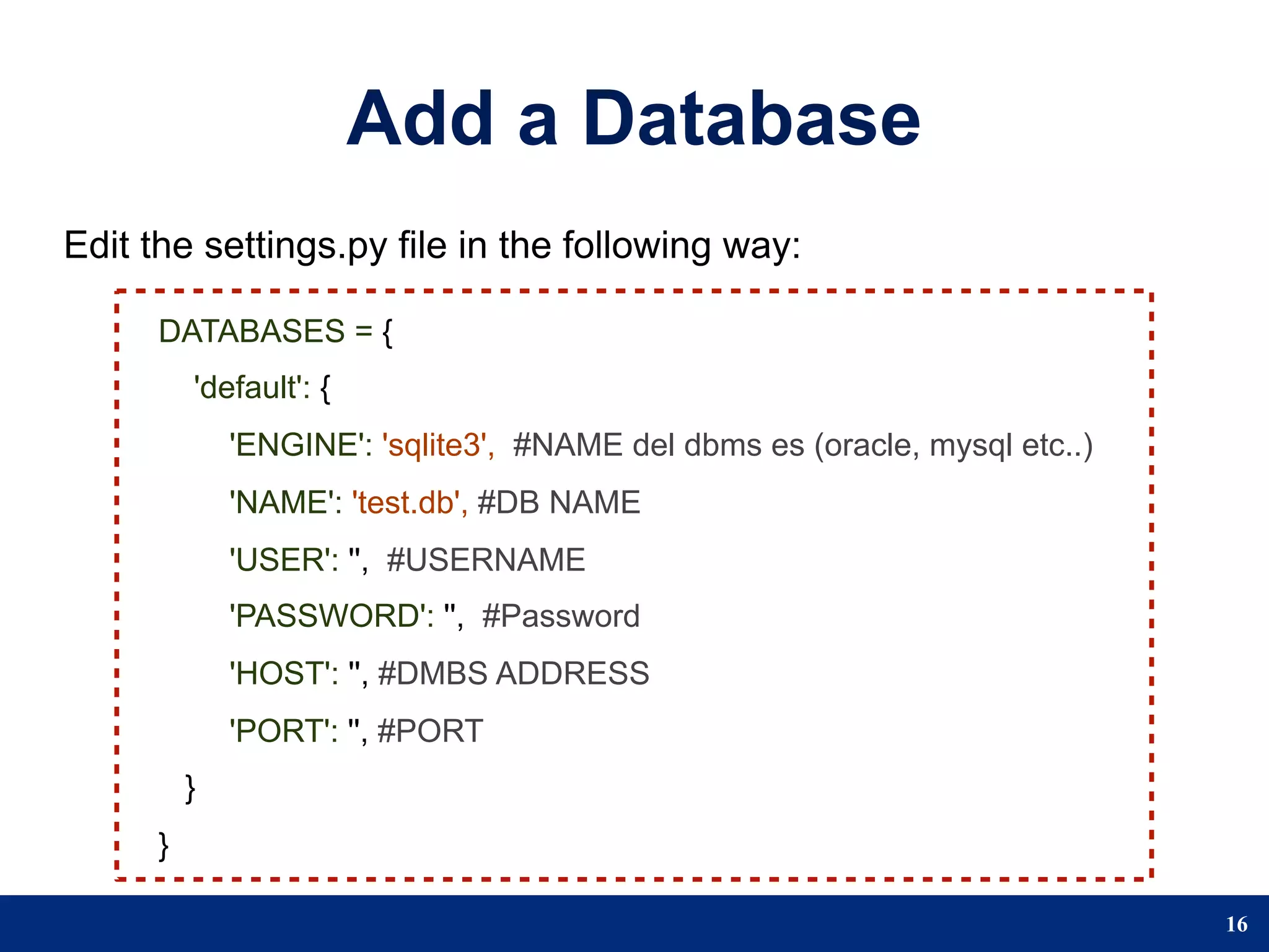 Add a Database

Edit the settings.py file in the following way:

DATABASES = {
'default': {
'ENGINE': 'sqlite3', #NAME del dbms es (oracle, mysql etc..)
'NAME': 'test.db', #DB NAME
'USER': '', #USERNAME
'PASSWORD': '', #Password
'HOST': '', #DMBS ADDRESS
'PORT': '', #PORT
}
}

16